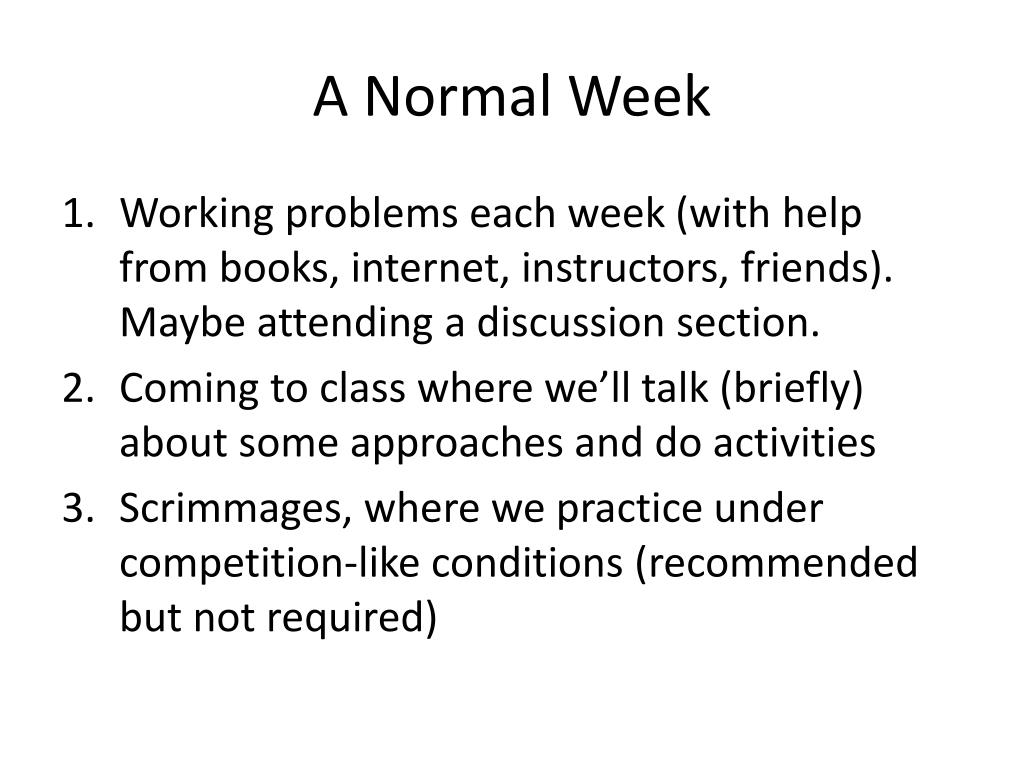 A Normal Week

1. Working problems each week (with help from books, internet, instructors, friends). Maybe attending a discussion section.
2. Coming to class where we’ll talk (briefly) about some approaches and do activities
3. Scrimmages, where we practice under competition-like conditions (recommended but not required)